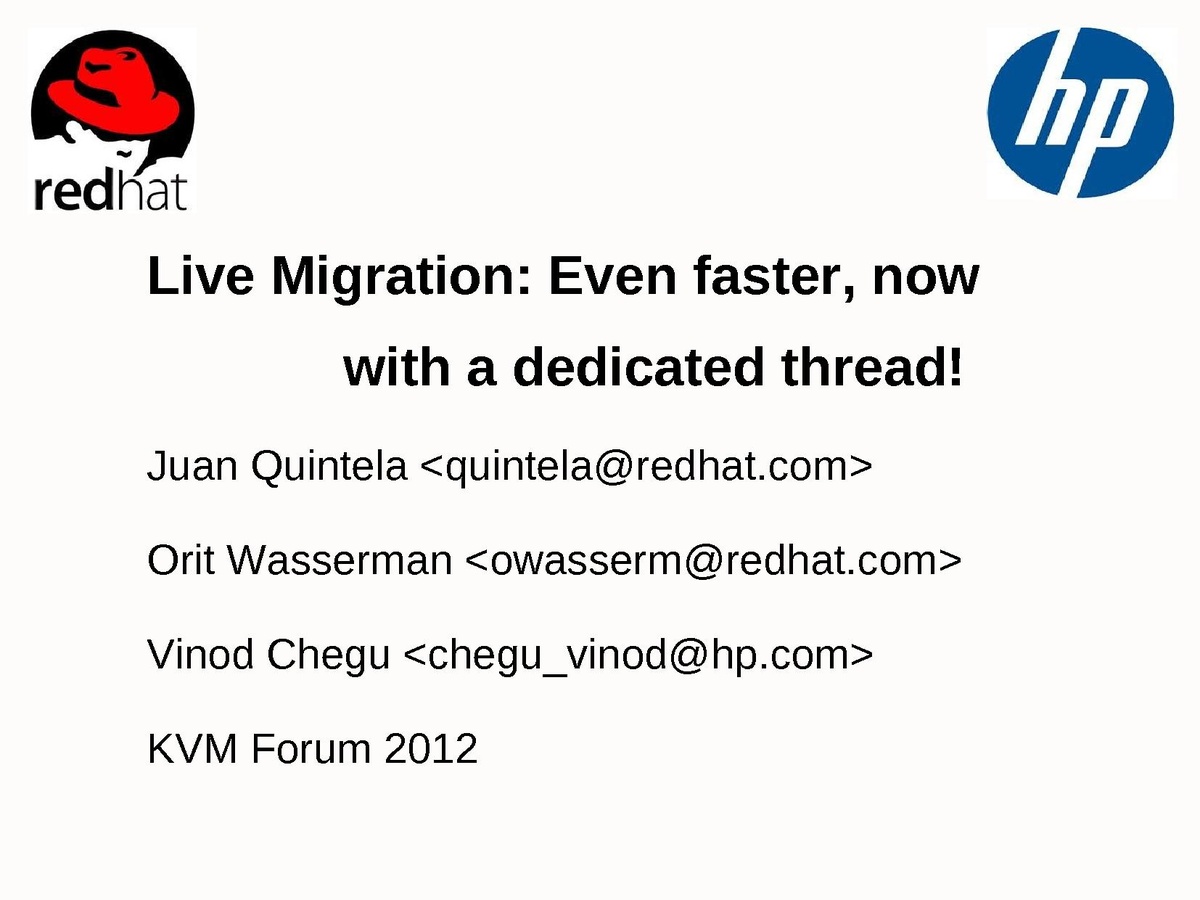 redhat

hp

Live Migration: Even faster, now with a dedicated thread!

Juan Quintela <quintela@redhat.com>

Orit Wasserman <owasserm@redhat.com>

Vinod Chegu <chegu_vinod@hp.com>

KVM Forum 2012